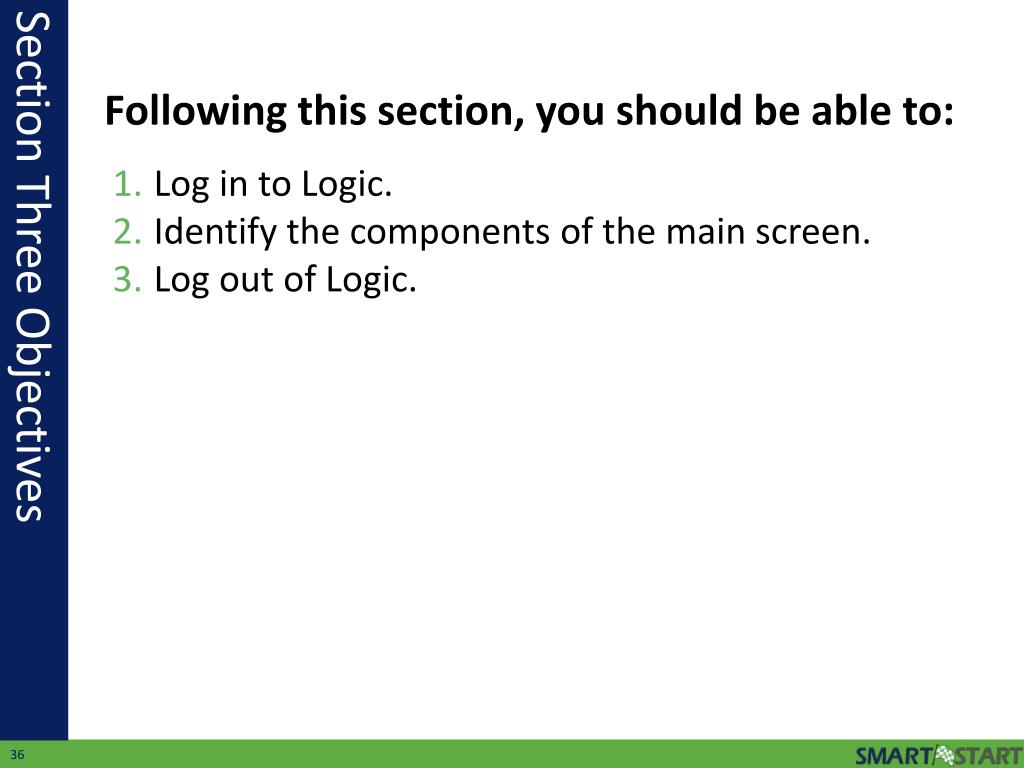 Section Three Objectives

Following this section, you should be able to:

1. Log in to Logic.
2. Identify the components of the main screen.
3. Log out of Logic.

36

SMART START